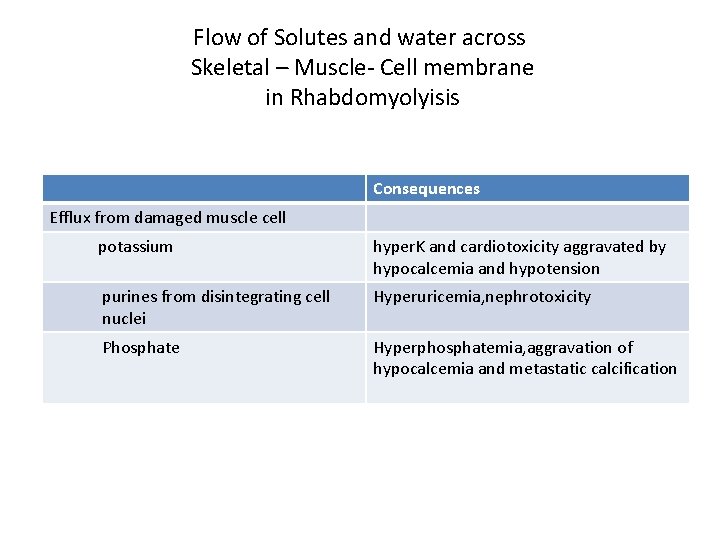 Flow of Solutes and water across Skeletal – Muscle- Cell membrane in Rhabdomyolyisis

| | Consequences |
|---|---|
| Efflux from damaged muscle cell | |
| potassium | hyperK and cardiotoxicity aggravated by hypocalcemia and hypotension |
| purines from disintegrating cell nuclei | Hyperuricemia,nephrotoxicity |
| Phosphate | Hyperphosphatemia,aggravation of hypocalcemia and metastatic calcification |